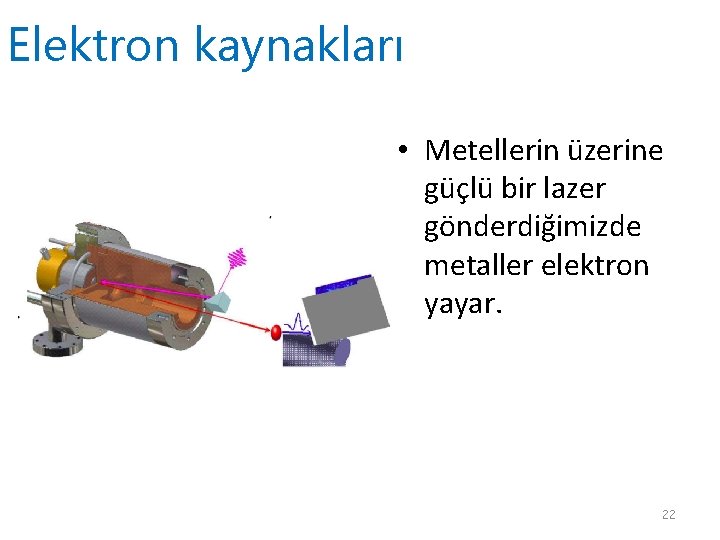 Elektron kaynakları

• Metellerin üzerine güçlü bir lazer gönderdiğimizde metaller elektron yayar.

22